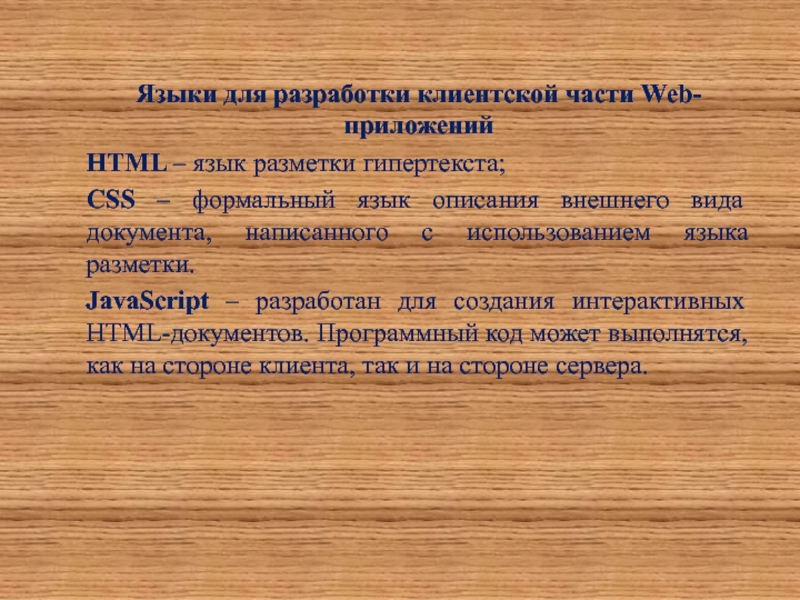 Языки для разработки клиентской части Web-приложений

HTML – язык разметки гипертекста;

CSS – формальный язык описания внешнего вида документа, написанного с использованием языка разметки.

JavaScript – разработан для создания интерактивных HTML-документов. Программный код может выполнятся, как на стороне клиента, так и на стороне сервера.